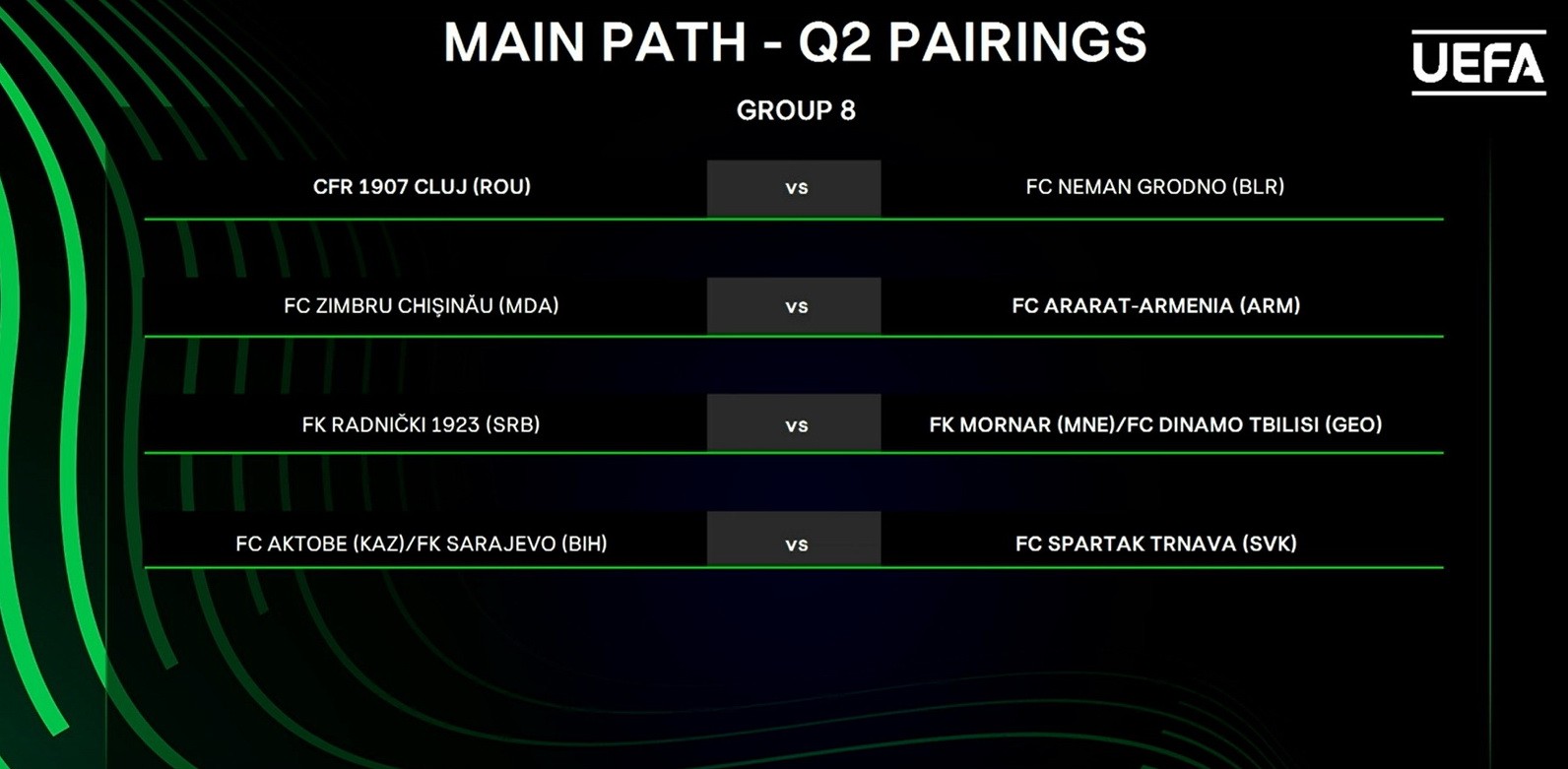 MAIN PATH - Q2 PAIRINGS

UEFA

GROUP 8

CFR 1907 CLUJ (ROU) vs FC NEMAN GRODNO (BLR)

FC ZIMBRU CHIȘINĂU (MDA) vs FC ARARAT-ARMENIA (ARM)

FK RADNIČKI 1923 (SRB) vs FK MORNAR (MNE)/FC DINAMO TBILISI (GEO)

FC AKTOBE (KAZ)/FK SARAJEVO (BIH) vs FC SPARTAK TRNAVA (SVK)